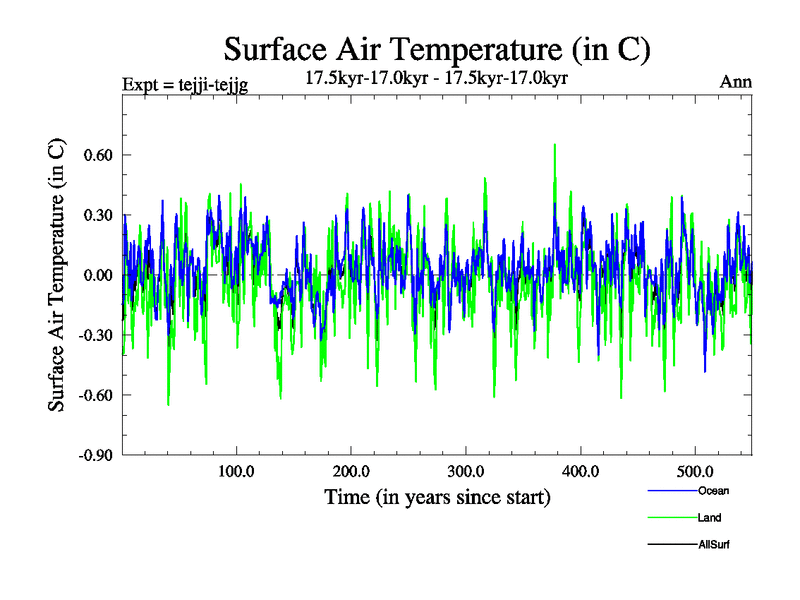 Surface Air Temperature (in C)

Expt = tejji-tejjg

17.5kyr-17.0kyr - 17.5kyr-17.0kyr

Ann

Surface Air Temperature (in C)

0.60
0.30
0.00
-0.30
-0.60
-0.90

100.0
200.0
300.0
400.0
500.0

Time (in years since start)

Ocean
Land
AllSurf